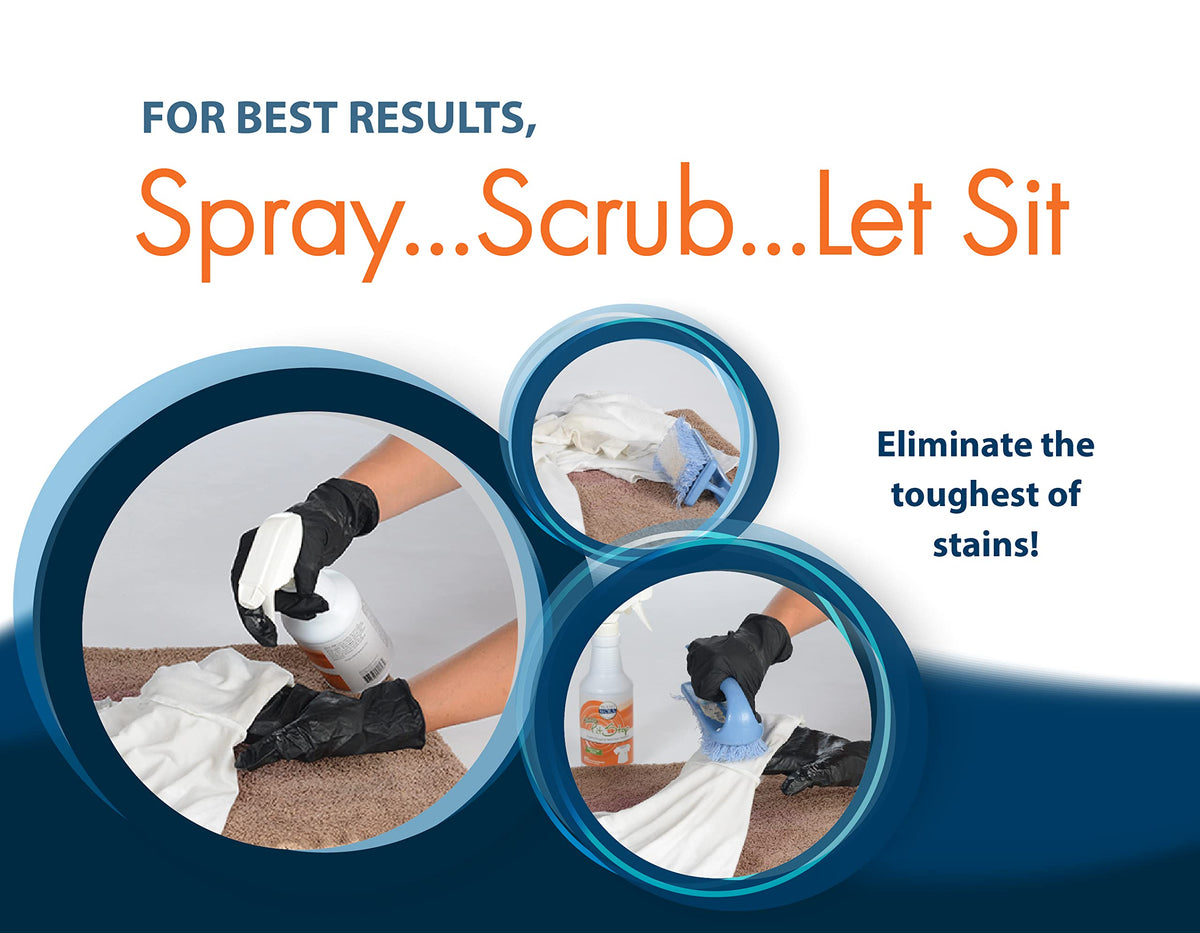 FOR BEST RESULTS,

Spray...Scrub...Let Sit

Eliminate the toughest of stains!